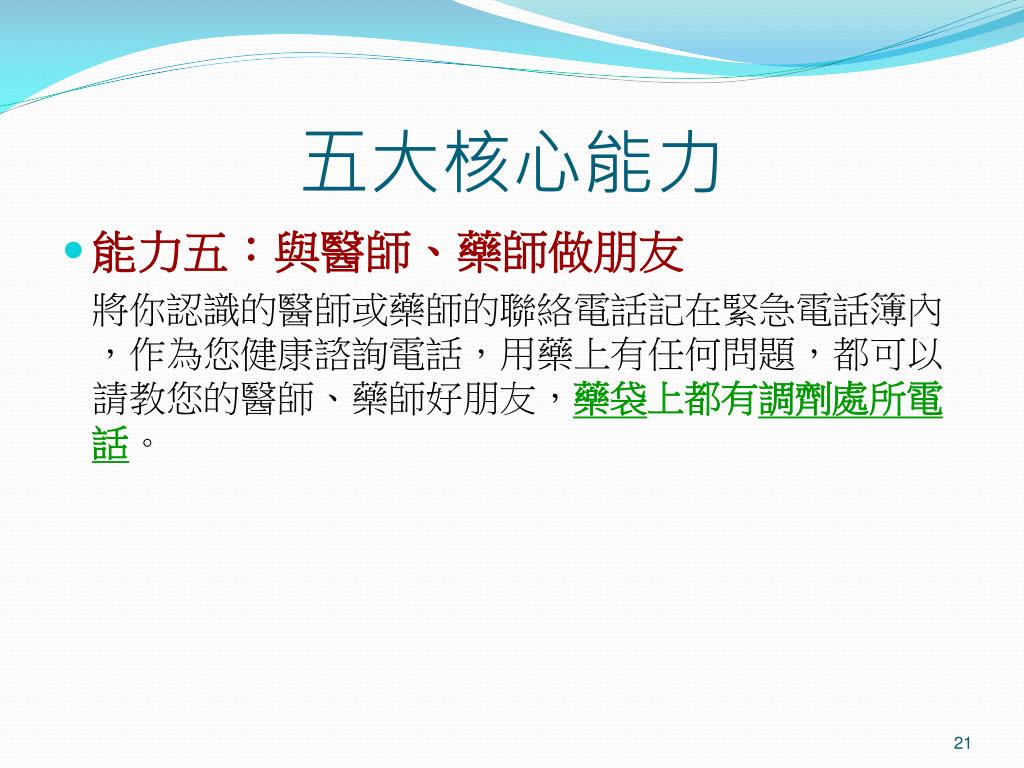 五大核心能力

能力五：與醫師、藥師做朋友

將你認識的醫師或藥師的聯絡電話記在緊急電話簿內，作為您健康諮詢電話，用藥上有任何問題，都可以請教您的醫師、藥師好朋友，藥袋上都有調劑處所電話。

21